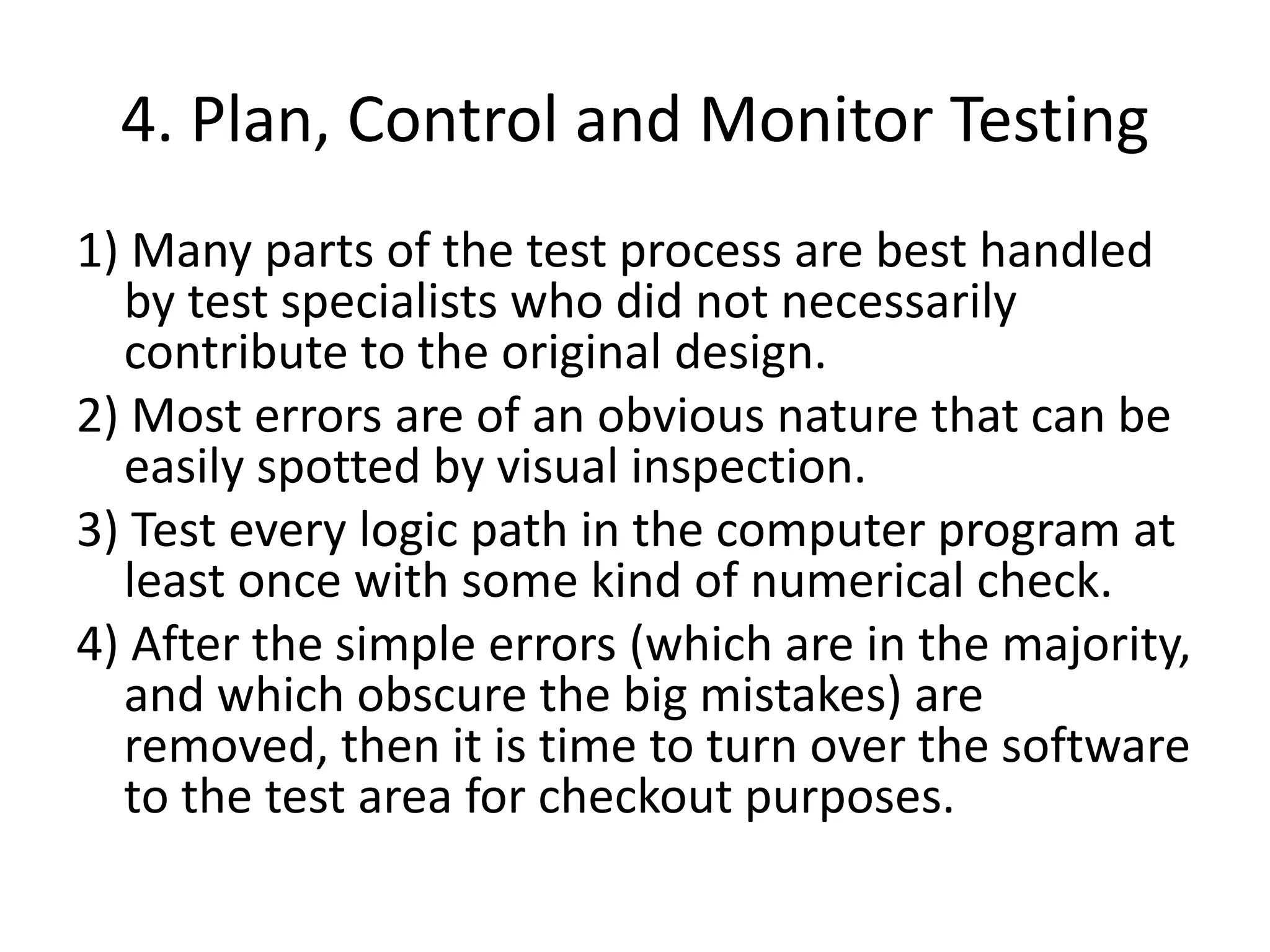 4. Plan, Control and Monitor Testing

1) Many parts of the test process are best handled by test specialists who did not necessarily contribute to the original design.

2) Most errors are of an obvious nature that can be easily spotted by visual inspection.

3) Test every logic path in the computer program at least once with some kind of numerical check.

4) After the simple errors (which are in the majority, and which obscure the big mistakes) are removed, then it is time to turn over the software to the test area for checkout purposes.